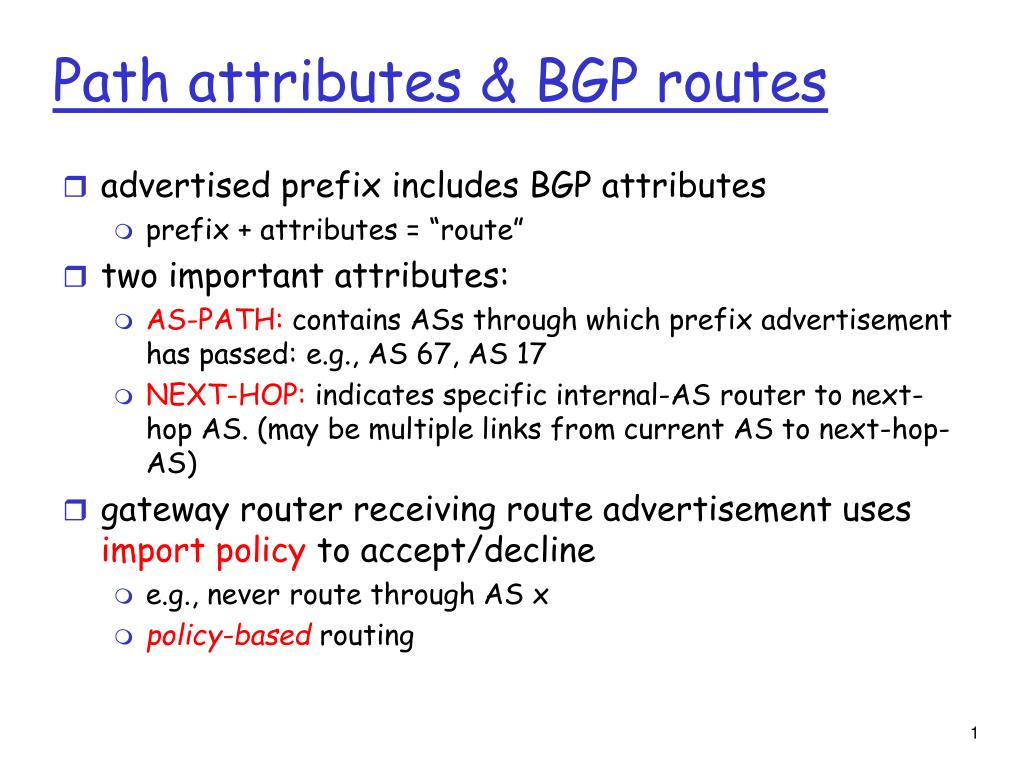 Path attributes & BGP routes

advertised prefix includes BGP attributes

prefix + attributes = “route”

two important attributes:

AS-PATH: contains ASs through which prefix advertisement has passed: e.g., AS 67, AS 17

NEXT-HOP: indicates specific internal-AS router to next-hop AS. (may be multiple links from current AS to next-hop-AS)

gateway router receiving route advertisement uses import policy to accept/decline

e.g., never route through AS x

policy-based routing

1